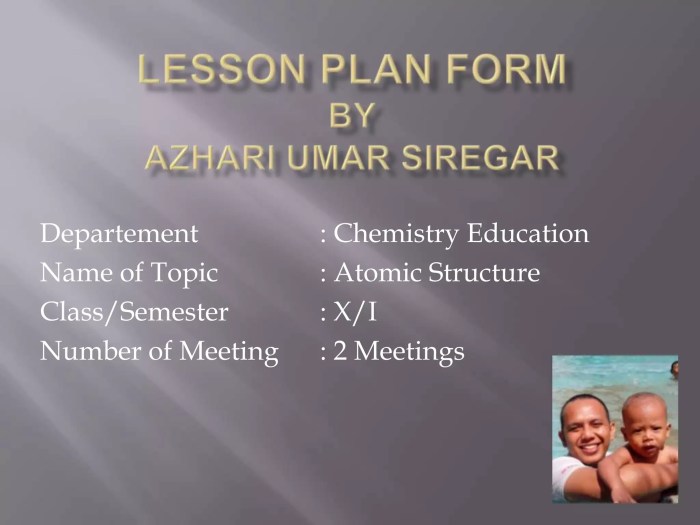 LESSON PLAN FORM
BY
AZHARI UMAR SIREGAR

Departement : Chemistry Education
Name of Topic : Atomic Structure
Class/Semester : X/I
Number of Meeting : 2 Meetings